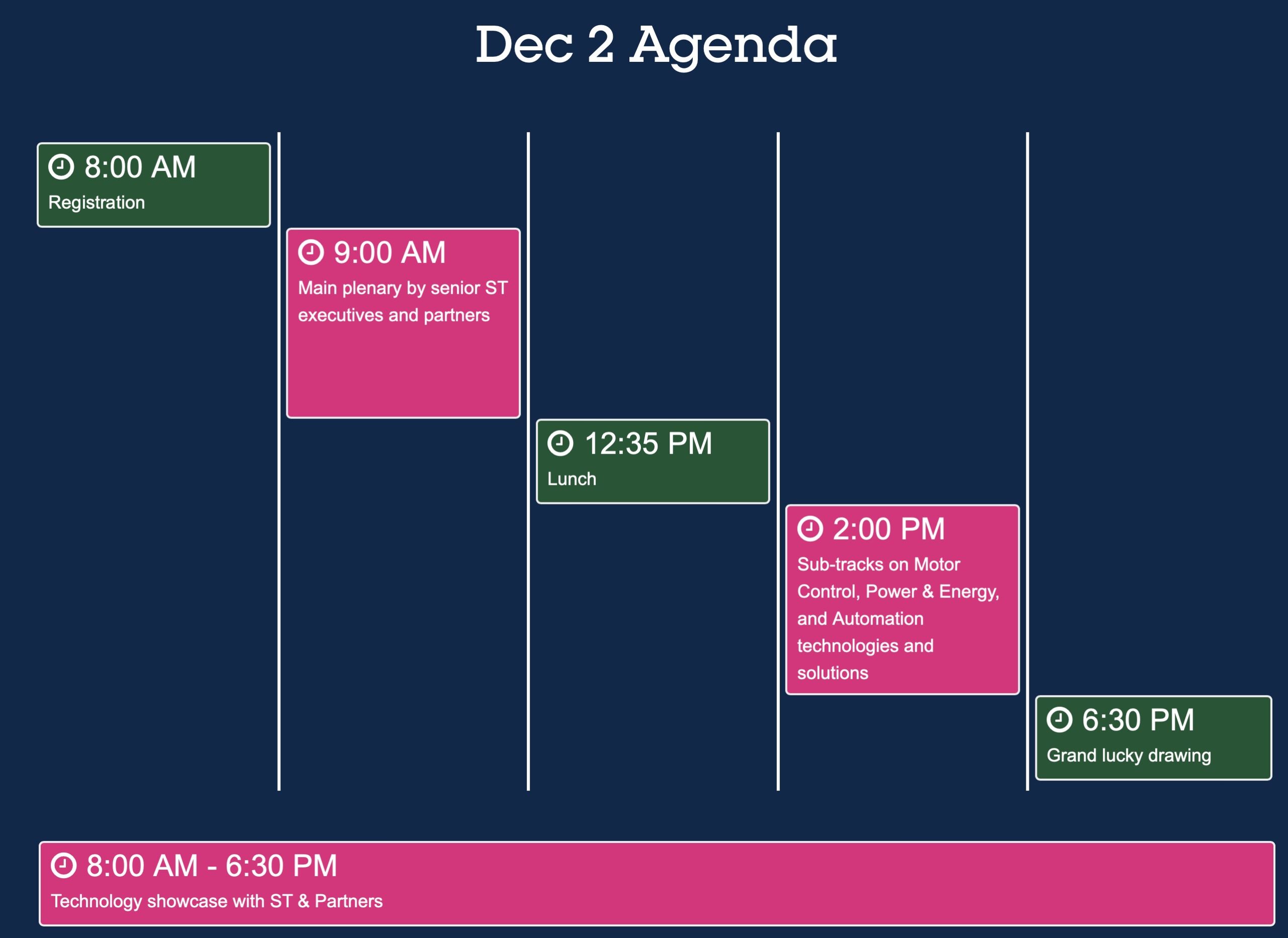 Dec 2 Agenda

8:00 AM
Registration

9:00 AM
Main plenary by senior ST executives and partners

12:35 PM
Lunch

2:00 PM
Sub-tracks on Motor Control, Power & Energy, and Automation technologies and solutions

6:30 PM
Grand lucky drawing

8:00 AM - 6:30 PM
Technology showcase with ST & Partners